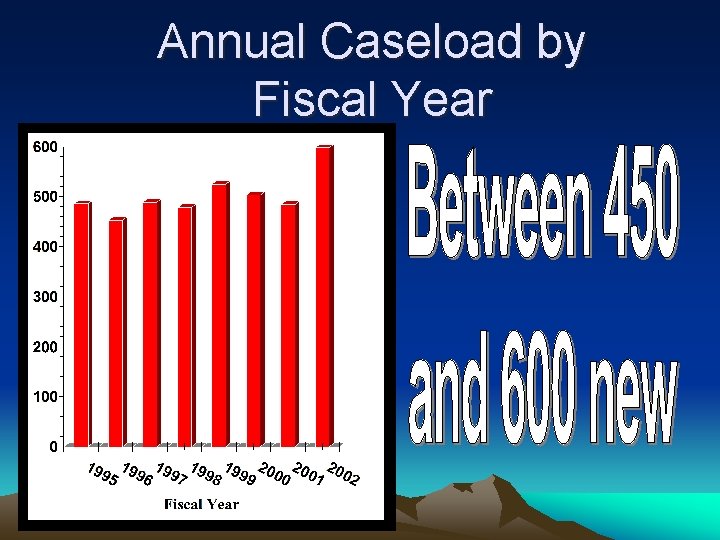 Annual Caseload by Fiscal Year

600
500
400
300
200
100
0

1995 1996 1997 1998 1999 2000 2001 2002

Fiscal Year

Between 450 and 600 new